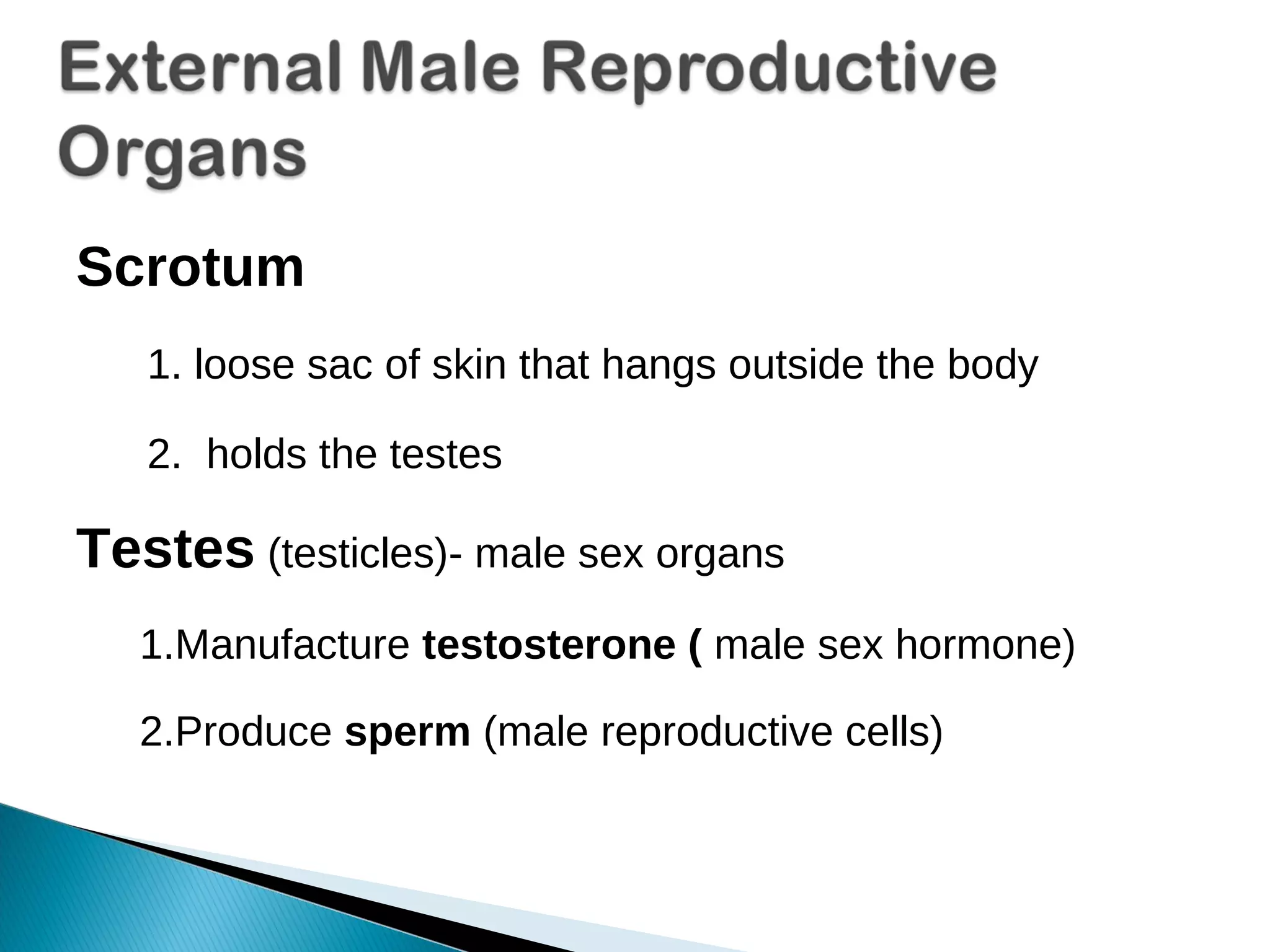 External Male Reproductive Organs

Scrotum

1. loose sac of skin that hangs outside the body

2. holds the testes

Testes (testicles)- male sex organs

1.Manufacture testosterone ( male sex hormone)

2.Produce sperm (male reproductive cells)